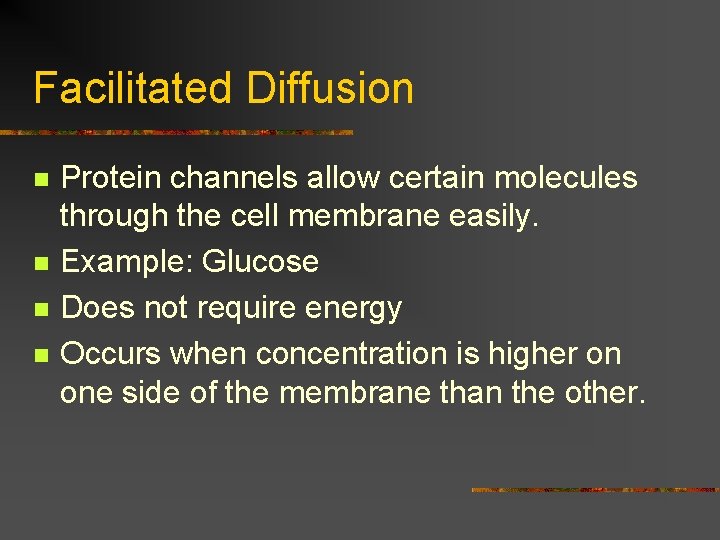 Facilitated Diffusion

- Protein channels allow certain molecules through the cell membrane easily.
- Example: Glucose
- Does not require energy
- Occurs when concentration is higher on one side of the membrane than the other.